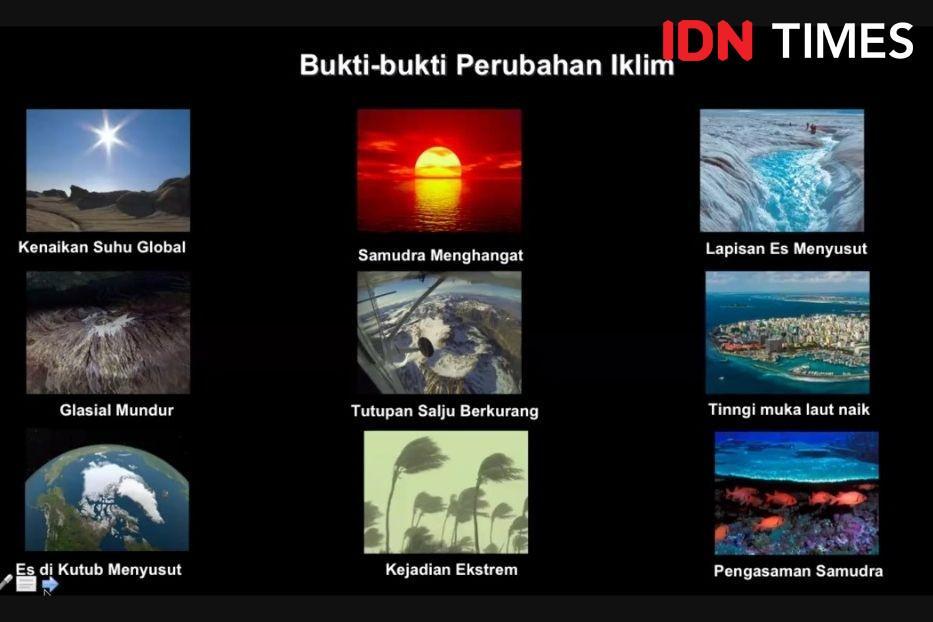 IDN TIMES

Bukti-bukti Perubahan Iklim

Kenaikan Suhu Global

Samudra Menghangat

Lapisan Es Menyusut

Glasial Mundur

Tutupan Salju Berkurang

Tinngi muka laut naik

Es di Kutub Menyusut

Kejadian Ekstrem

Pengasaman Samudra